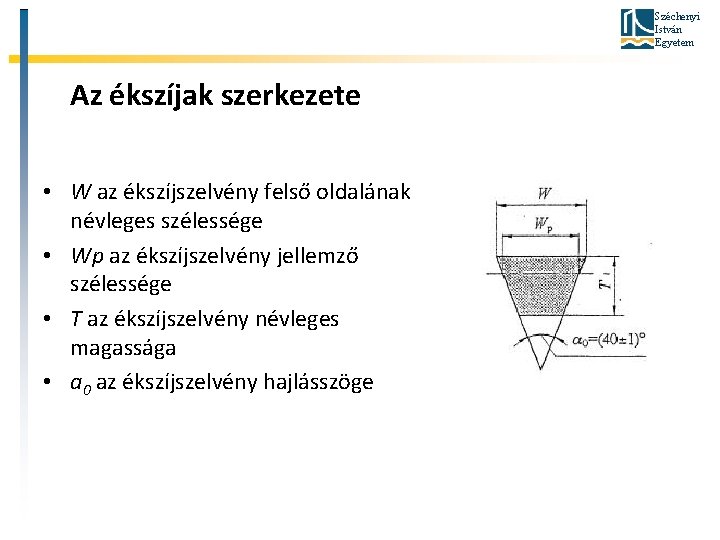 Széchenyi István Egyetem

Az ékszíjak szerkezete

• $W$ az ékszíjszelvény felső oldalának névleges szélessége
• $Wp$ az ékszíjszelvény jellemző szélessége
• $T$ az ékszíjszelvény névleges magassága
• $\alpha_0$ az ékszíjszelvény hajlásszöge

$W$

$W_P$

$T$

$\alpha_0=(40\pm1)°$